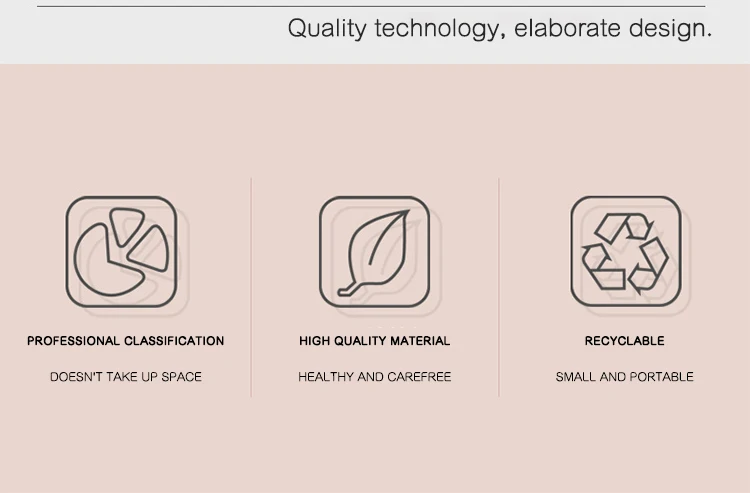 Quality technology, elaborate design.

PROFESSIONAL CLASSIFICATION

DOESN'T TAKE UP SPACE

HIGH QUALITY MATERIAL

HEALTHY AND CAREFREE

RECYCLABLE

SMALL AND PORTABLE